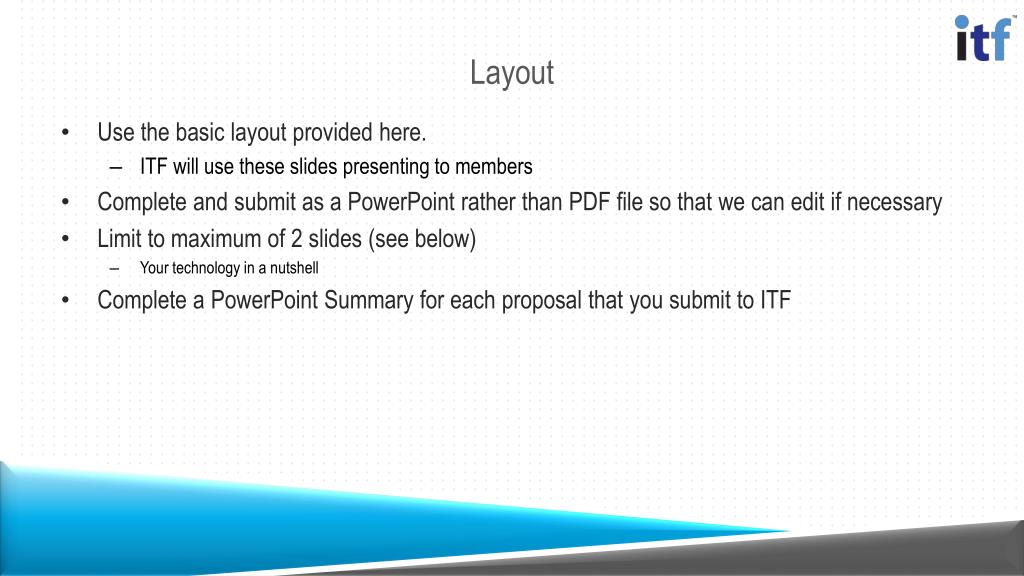 itf™

Layout

• Use the basic layout provided here.
 – ITF will use these slides presenting to members
• Complete and submit as a PowerPoint rather than PDF file so that we can edit if necessary
• Limit to maximum of 2 slides (see below)
 – Your technology in a nutshell
• Complete a PowerPoint Summary for each proposal that you submit to ITF